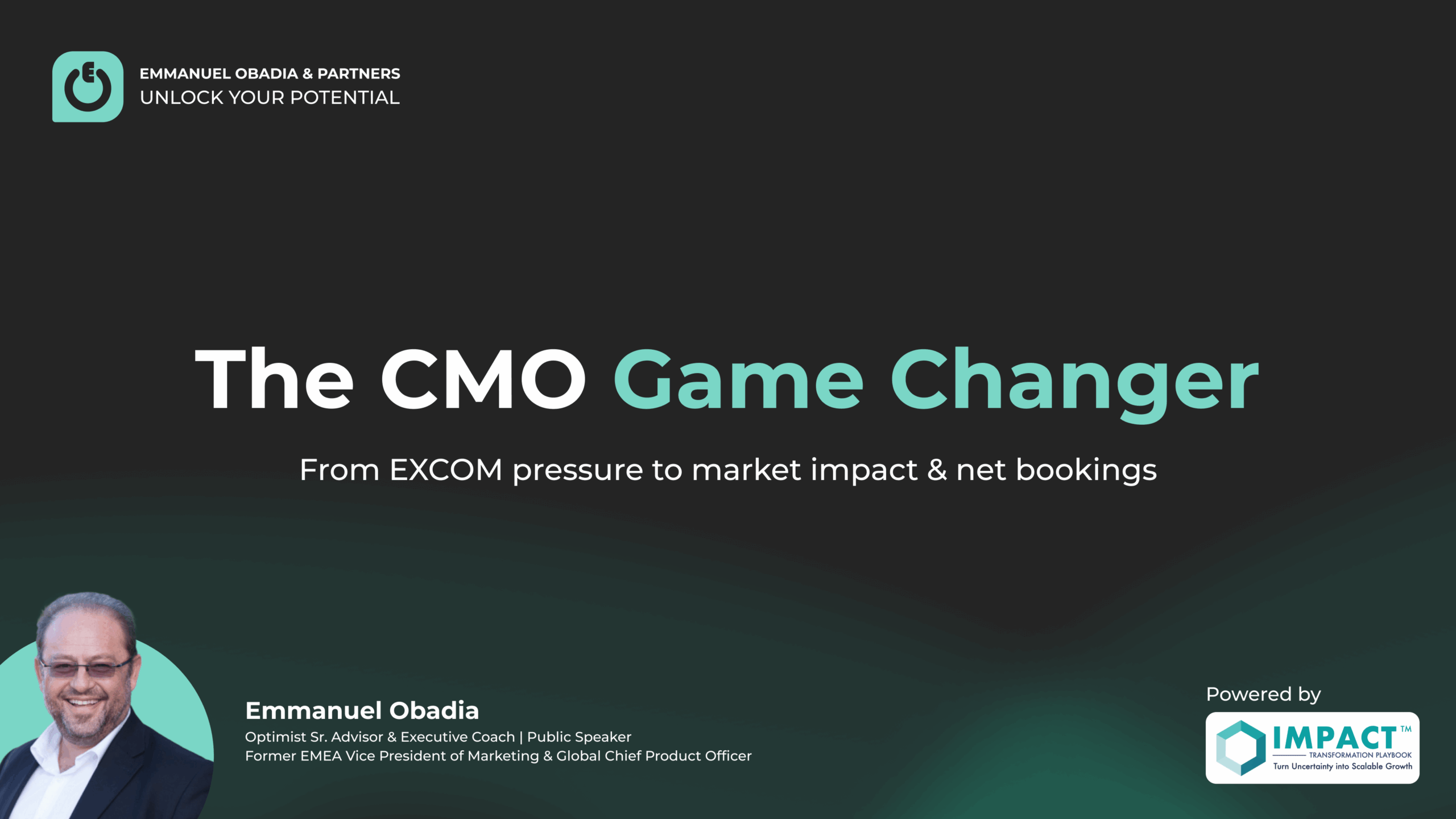 EMMANUEL OBADIA & PARTNERS
UNLOCK YOUR POTENTIAL

The CMO Game Changer

From EXCOM pressure to market impact & net bookings

Emmanuel Obadia
Optimist Sr. Advisor & Executive Coach | Public Speaker
Former EMEA Vice President of Marketing & Global Chief Product Officer

Powered by
IMPACT™
TRANSFORMATION PLAYBOOK
Turn Uncertainty into Scalable Growth